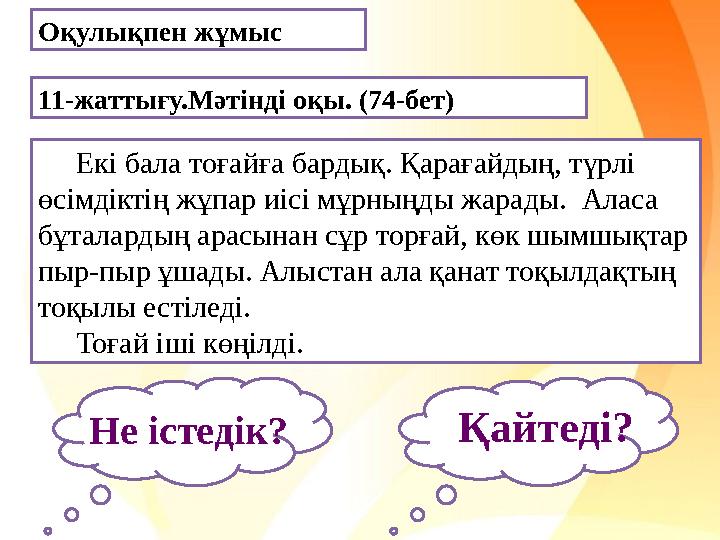 Оқулықпен жұмыс

11-жаттығу.Мәтінді оқы. (74-бет)

Екі бала тоғайға бардық. Қарағайдың, түрлі өсімдіктің жұпар иісі мұрныңды жарады. Аласа бұталардың арасынан сұр торғай, көк шымшықтар пыр-пыр ұшады. Алыстан ала қанат тоқылдақтың тоқылы естіледі.

Тоғай іші көңілді.

Не істедік?

Қайтеді?